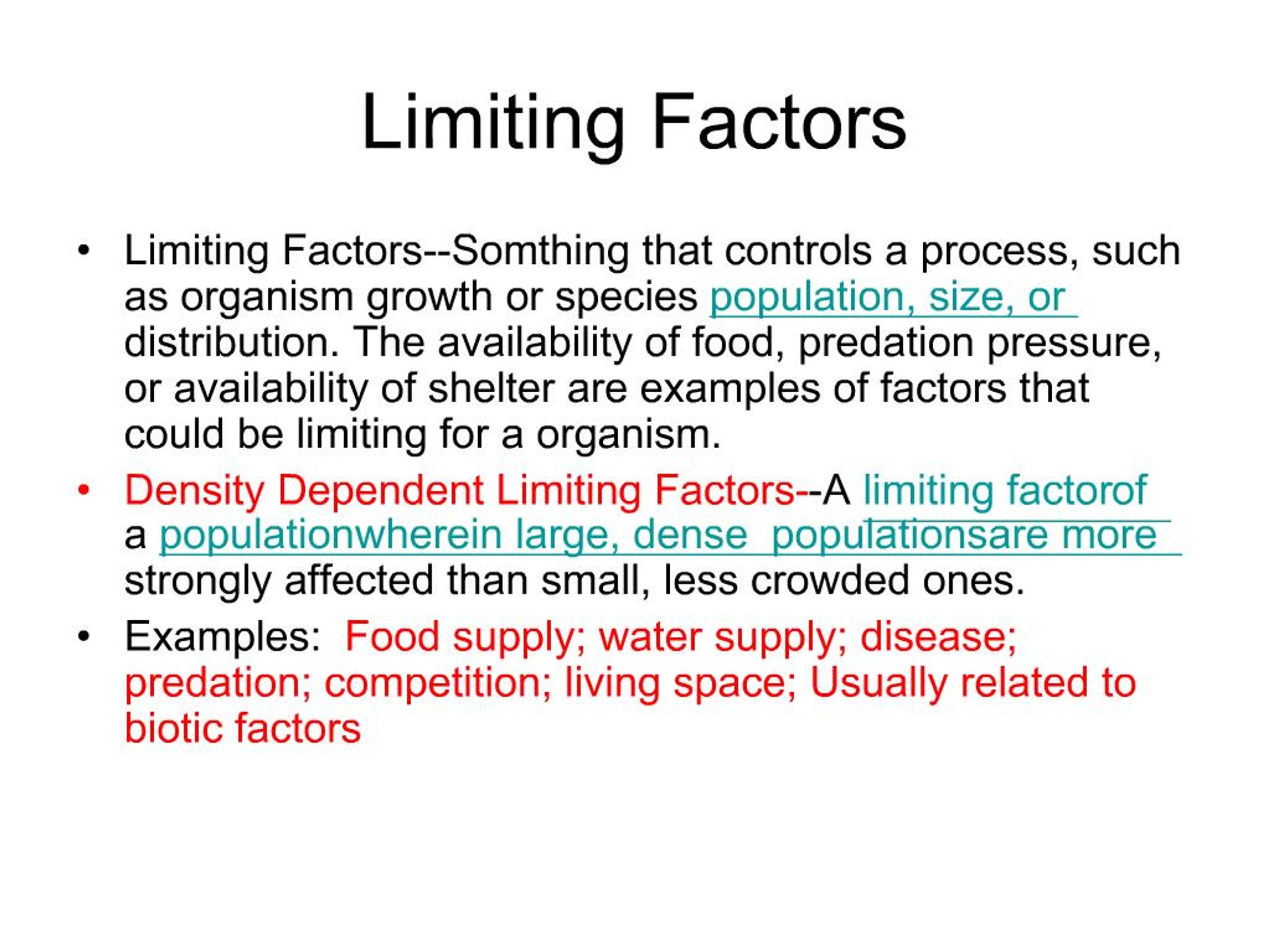 Limiting Factors

• Limiting Factors--Somthing that controls a process, such as organism growth or species population, size, or distribution. The availability of food, predation pressure, or availability of shelter are examples of factors that could be limiting for a organism.

• Density Dependent Limiting Factors--A limiting factorof a populationwherein large, dense populationsare more strongly affected than small, less crowded ones.

• Examples: Food supply; water supply; disease; predation; competition; living space; Usually related to biotic factors